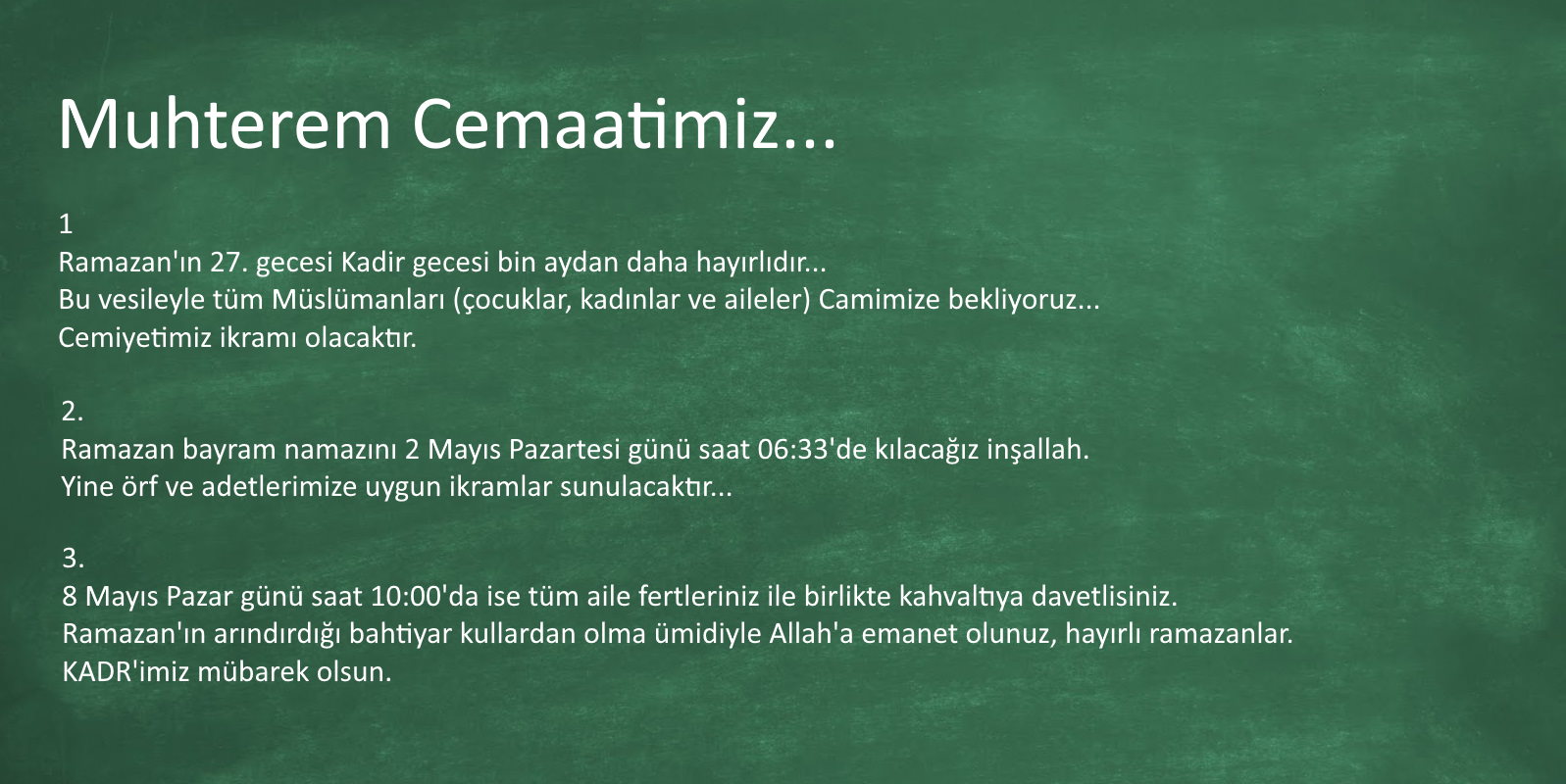 Muhterem Cemaatimiz...

1
Ramazan'ın 27. gecesi Kadir gecesi bin aydan daha hayırlıdır...
Bu vesileyle tüm Müslümanları (çocuklar, kadınlar ve aileler) Camimize bekliyoruz...
Cemiyetimiz ikramı olacaktır.

2.
Ramazan bayram namazını 2 Mayıs Pazartesi günü saat 06:33'de kılacağız inşallah.
Yine örf ve adetlerimize uygun ikramlar sunulacaktır...

3.
8 Mayıs Pazar günü saat 10:00'da ise tüm aile fertleriniz ile birlikte kahvaltıya davetlisiniz.
Ramazan'ın arındırdığı bahtiyar kullardan olma ümidiyle Allah'a emanet olunuz, hayırlı ramazanlar.
KADR'imiz mübarek olsun.